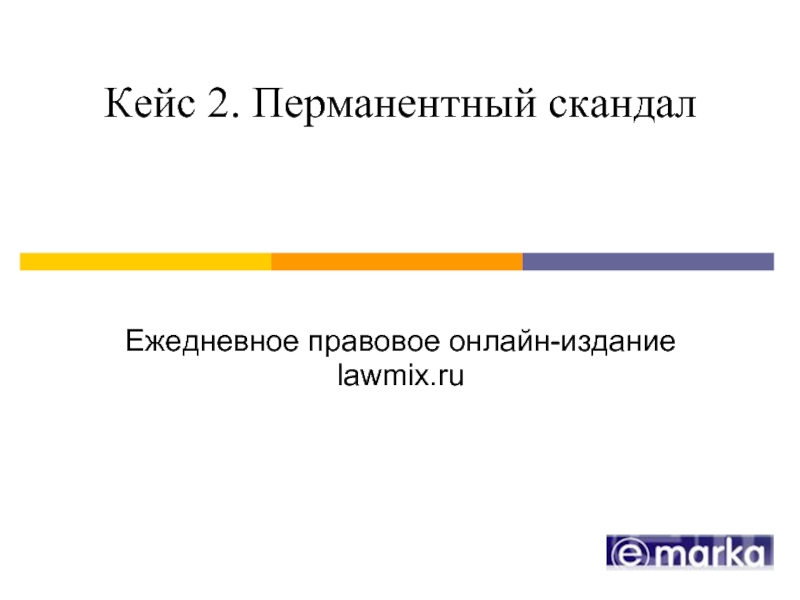 Кейс 2. Перманентный скандал

Ежедневное правовое онлайн-издание lawmix.ru

e marka